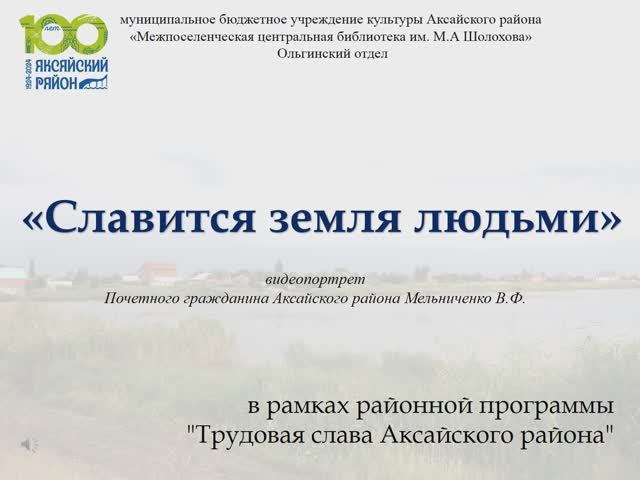 100 лет
1924-2024
АКСАЙСКИЙ РАЙОН

муниципальное бюджетное учреждение культуры Аксайского района
«Межпоселенческая центральная библиотека им. М.А Шолохова»
Ольгинский отдел

«Славится земля людьми»

видеопортрет
Почетного гражданина Аксайского района Мельниченко В.Ф.

в рамках районной программы
"Трудовая слава Аксайского района"